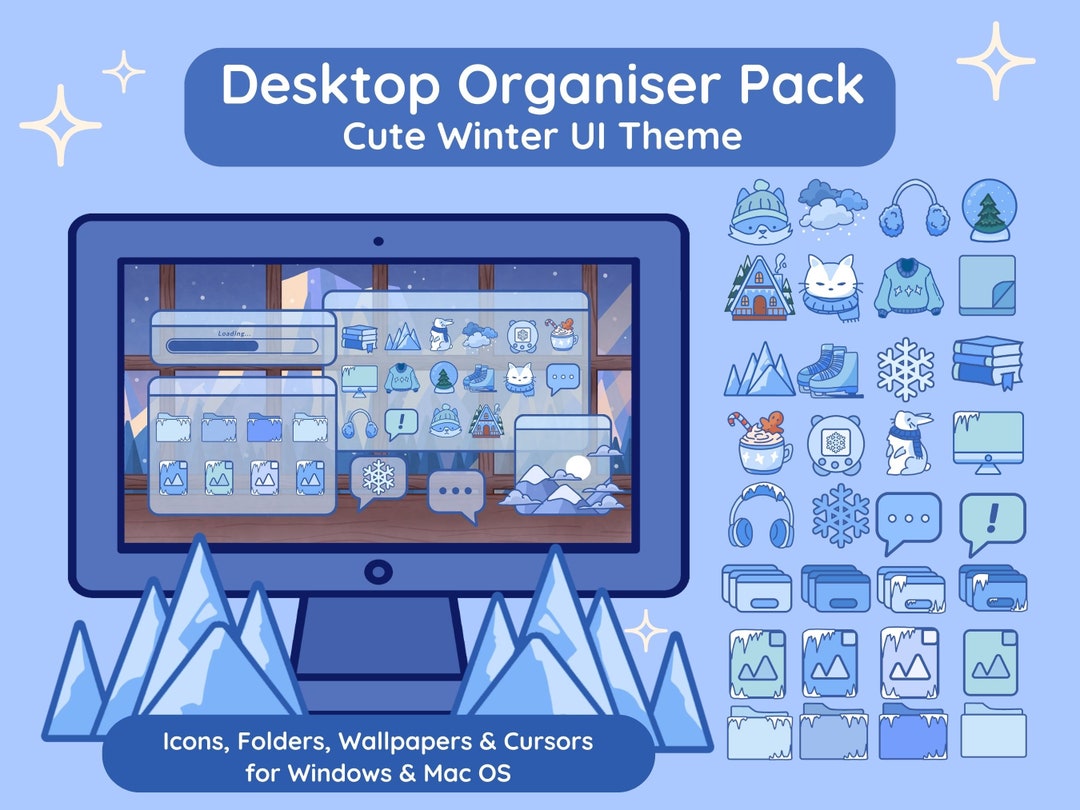 Desktop Organiser Pack
Cute Winter UI Theme

Loading...

Icons, Folders, Wallpapers & Cursors
for Windows & Mac OS